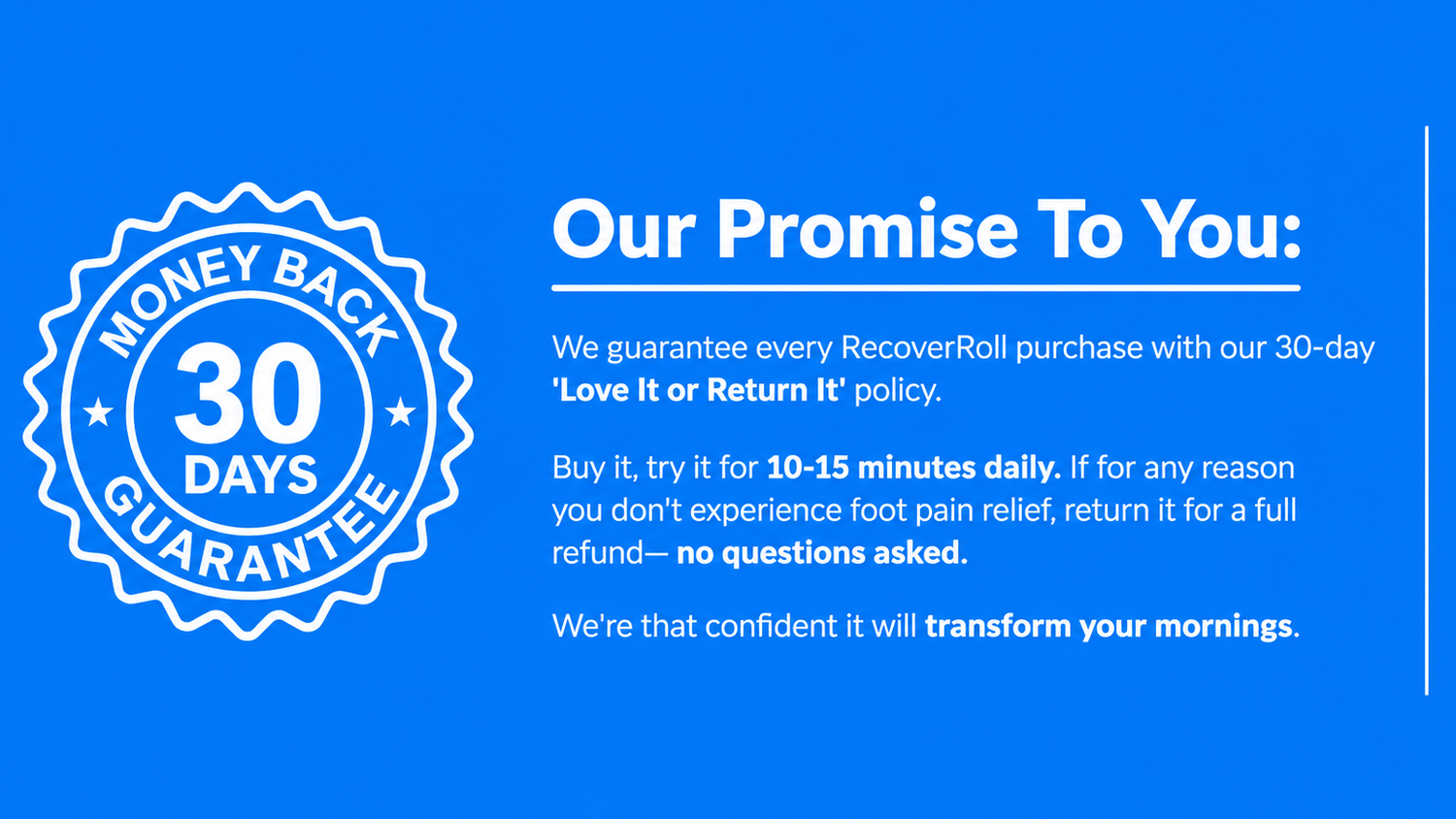 MONEY BACK
30
DAYS
GUARANTEE

Our Promise To You:

We guarantee every RecoverRoll purchase with our 30-day 'Love It or Return It' policy.

Buy it, try it for 10-15 minutes daily. If for any reason you don't experience foot pain relief, return it for a full refund— no questions asked.

We're that confident it will transform your mornings.